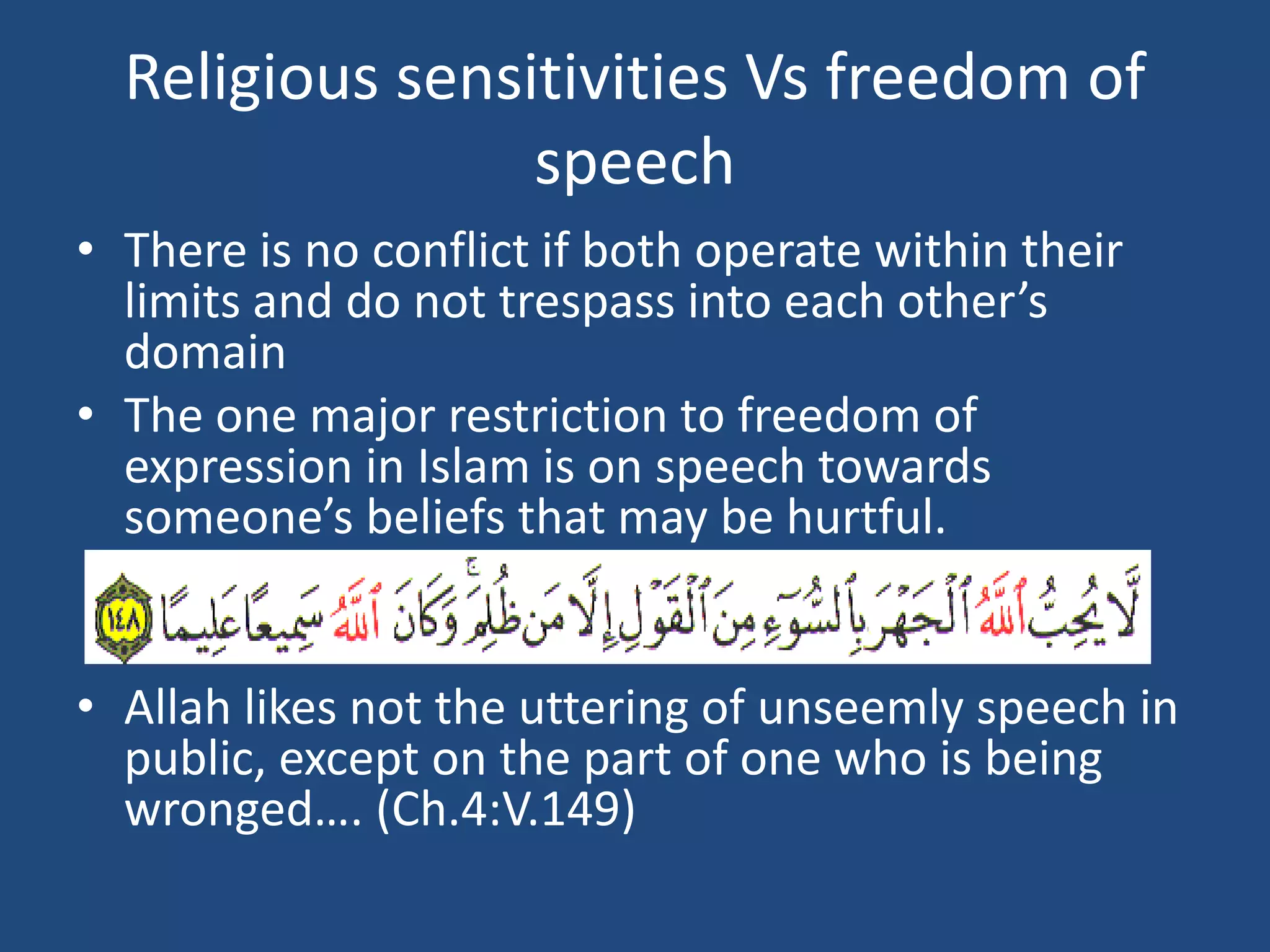 Religious sensitivities Vs freedom of speech

• There is no conflict if both operate within their limits and do not trespass into each other’s domain

• The one major restriction to freedom of expression in Islam is on speech towards someone’s beliefs that may be hurtful.

لَّا يُحِبُّ ٱللَّهُ ٱلْجَهْرَ بِٱلسُّوٓءِ مِنَ ٱلْقَوْلِ إِلَّا مَن ظُلِمَ ۚ وَكَانَ ٱللَّهُ سَمِيعًا عَلِيمًا ١٤٨

• Allah likes not the uttering of unseemly speech in public, except on the part of one who is being wronged…. (Ch.4:V.149)